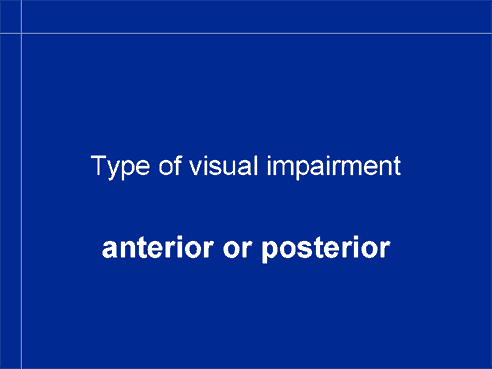 Type of visual impairment

anterior or posterior